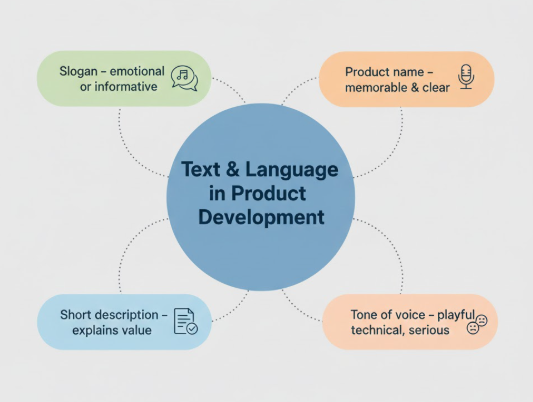 Slogan – emotional or informative

Product name – memorable & clear

Text & Language in Product Development

Short description – explains value

Tone of voice – playful technical, serious